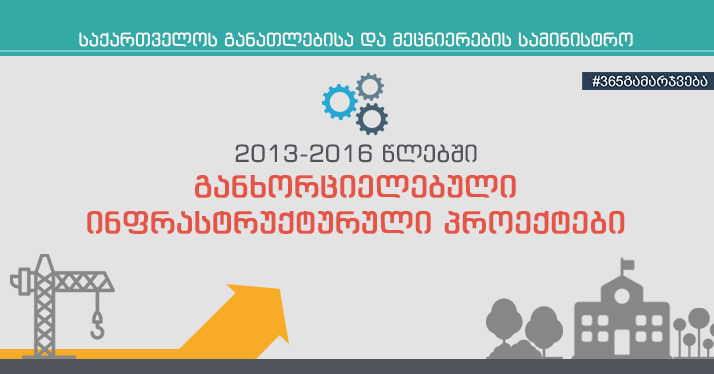 საქართველოს განათლებისა და მეცნიერების სამინისტრო

#365გამარჯვება

2013-2016 წლებში
განხორციელებული
ინფრასტრუქტურული პროექტები